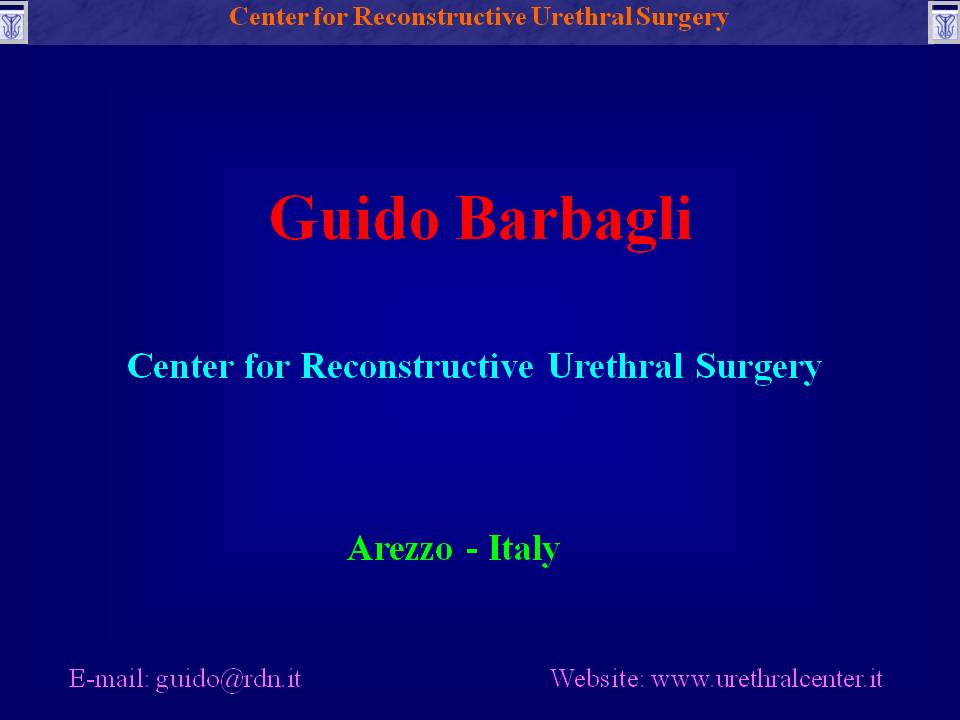 Center for Reconstructive Urethral Surgery

Guido Barbagli

Center for Reconstructive Urethral Surgery

Arezzo - Italy

E-mail: guido@rdn.it

Website: www.urethralcenter.it